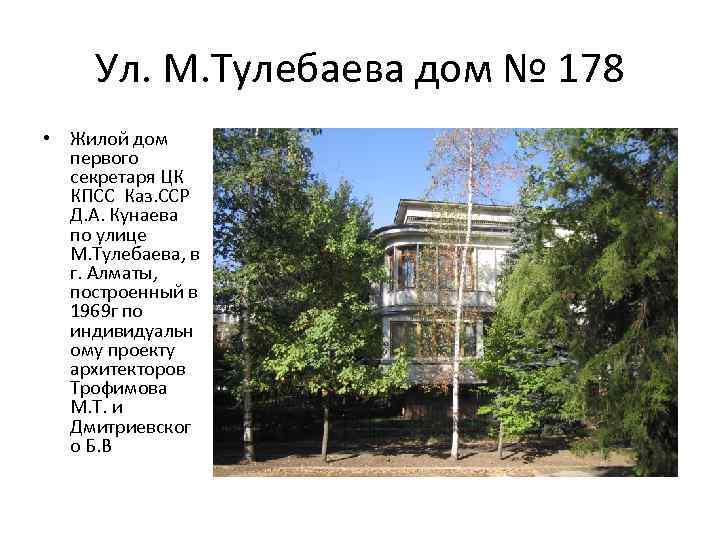 Ул. М.Тулебаева дом № 178

• Жилой дом первого секретаря ЦК КПСС Каз.ССР Д.А. Кунаева по улице М.Тулебаева, в г. Алматы, построенный в 1969г по индивидуальному проекту архитекторов Трофимова М.Т. и Дмитриевского Б.В